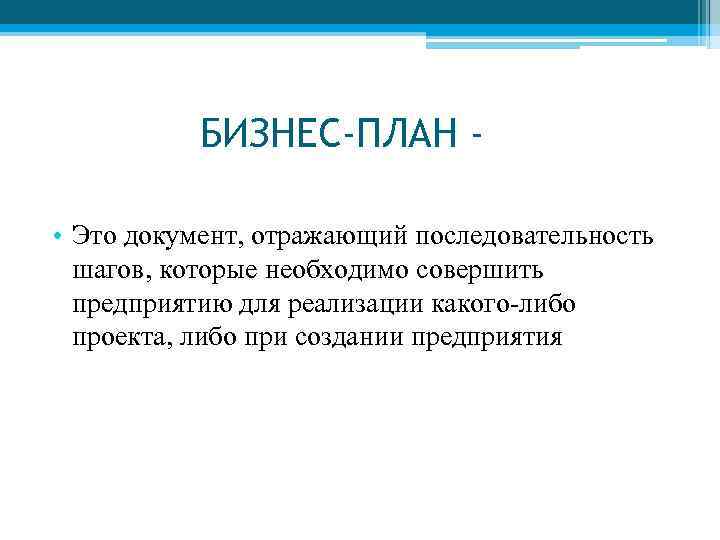 БИЗНЕС-ПЛАН -

• Это документ, отражающий последовательность шагов, которые необходимо совершить предприятию для реализации какого-либо проекта, либо при создании предприятия